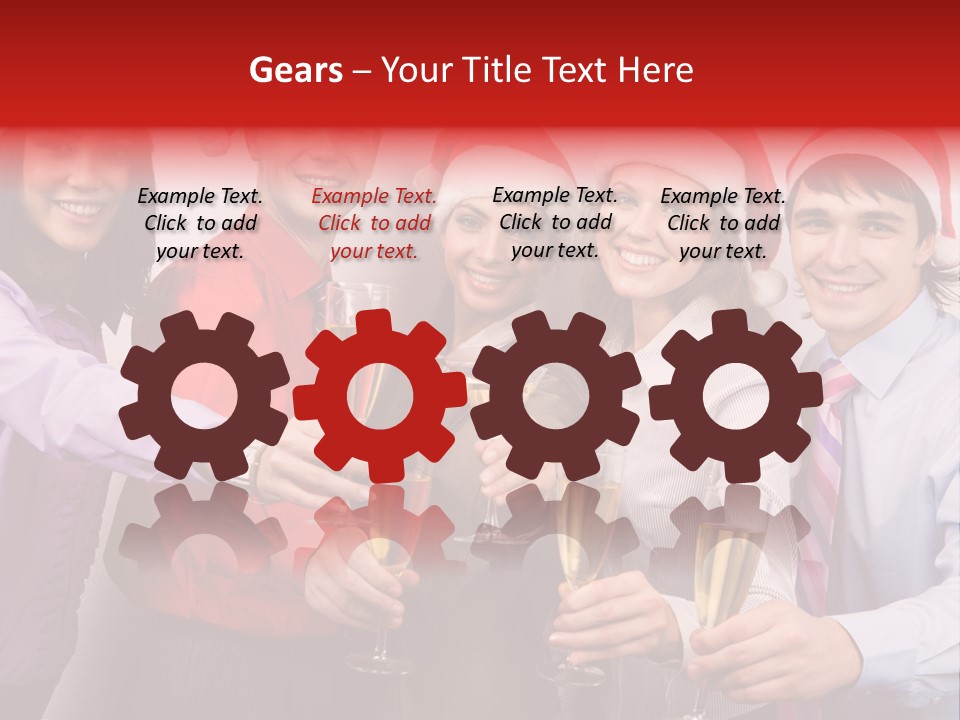 Gears – Your Title Text Here

Example Text. Click to add your text.

Example Text. Click to add your text.

Example Text. Click to add your text.

Example Text. Click to add your text.